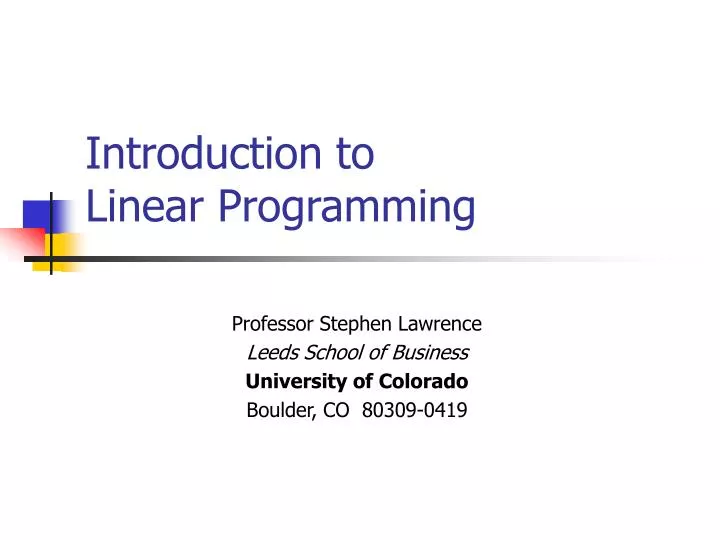 Introduction to Linear Programming

Professor Stephen Lawrence
Leeds School of Business
University of Colorado
Boulder, CO 80309-0419